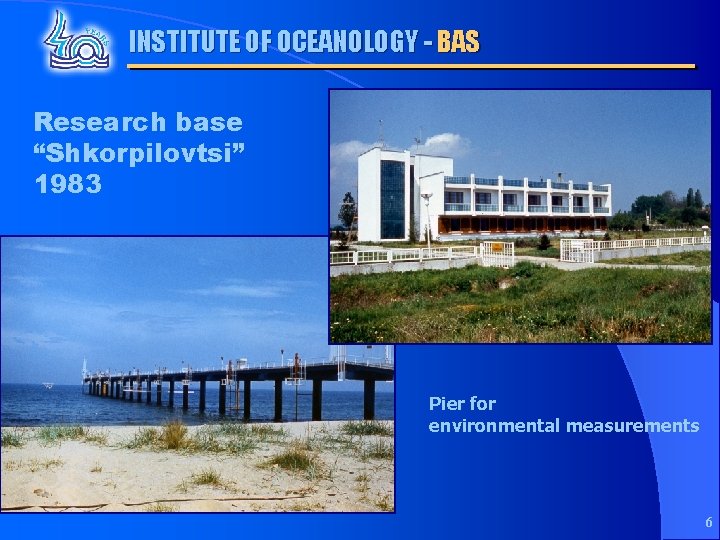 INSTITUTE OF OCEANOLOGY - BAS

Research base "Shkorpilovtsi" 1983

Pier for environmental measurements

6